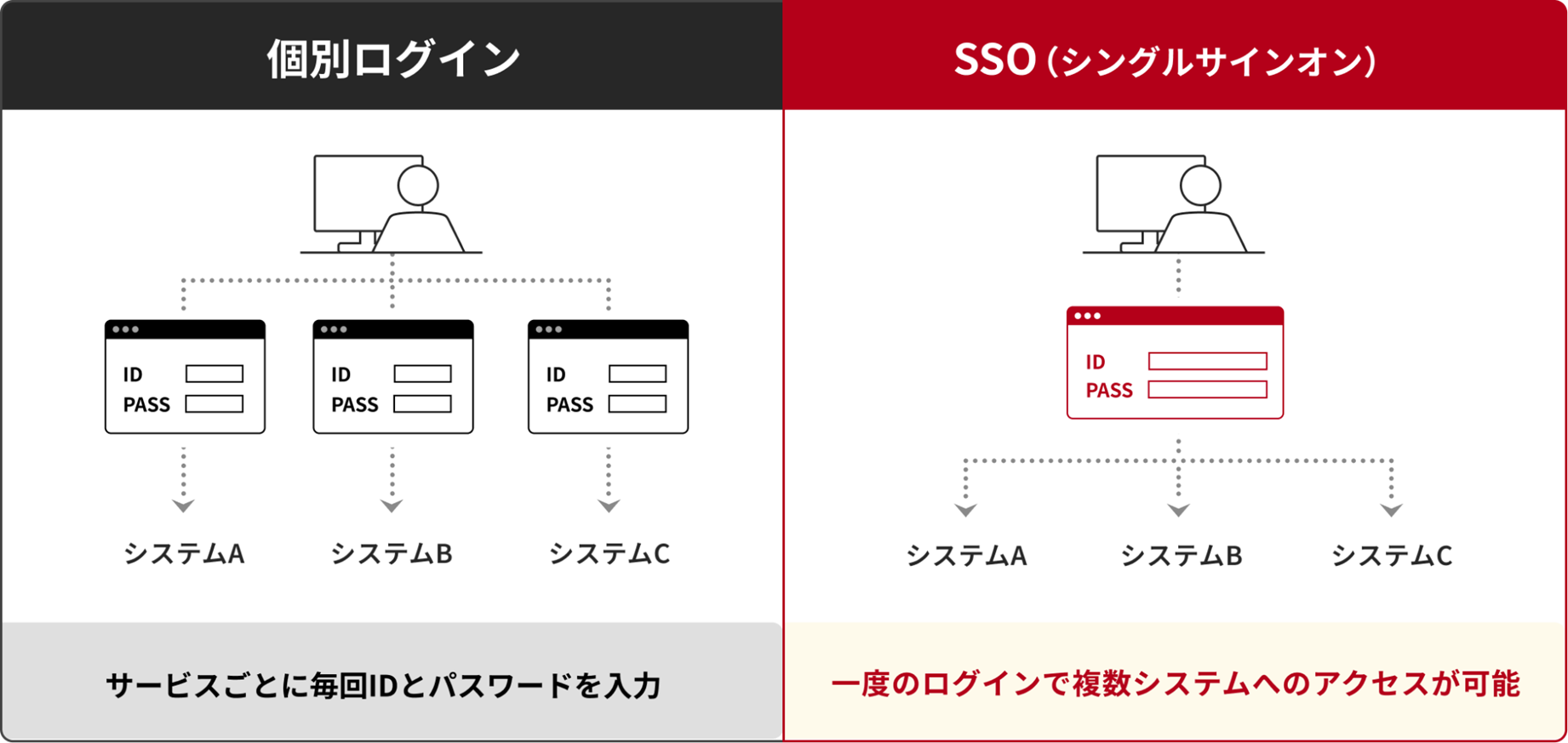 個別ログイン

ID
PASS

ID
PASS

ID
PASS

システムA システムB システムC

サービスごとに毎回IDとパスワードを入力

SSO（シングルサインオン）

ID
PASS

システムA システムB システムC

一度のログインで複数システムへのアクセスが可能